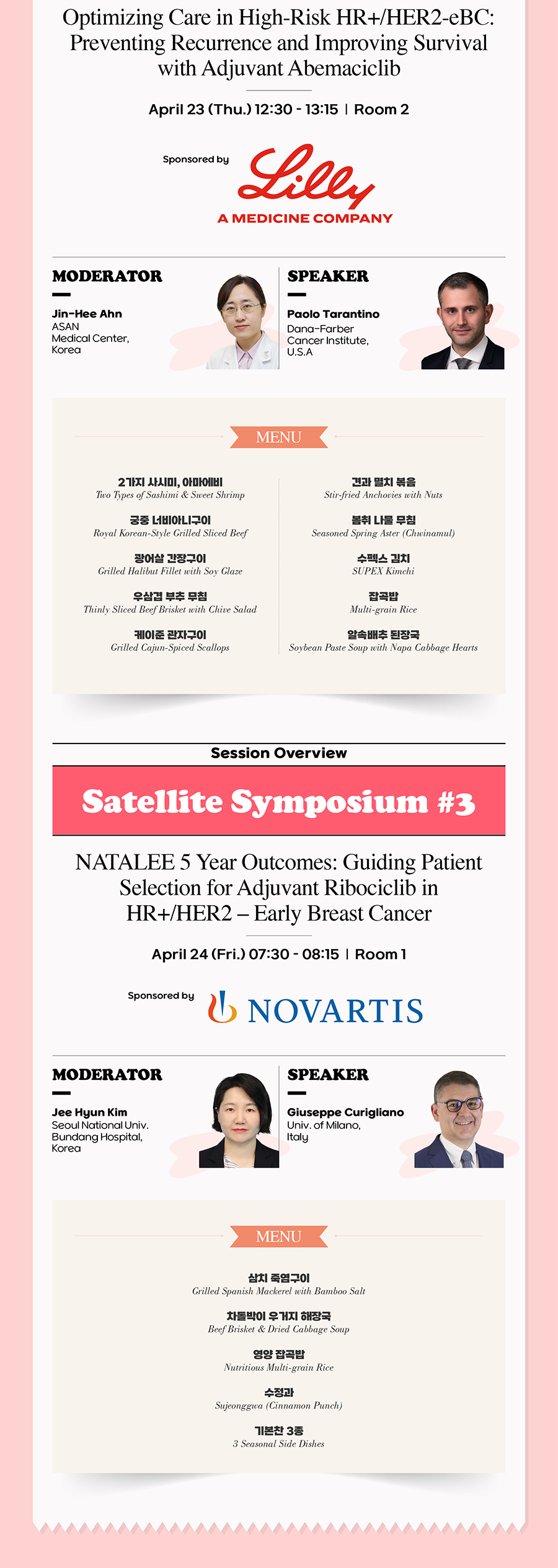 Optimizing Care in High-Risk HR+/HER2-eBC: Preventing Recurrence and Improving Survival with Adjuvant Abemaciclib

April 23 (Thu.) 12:30 - 13:15 | Room 2

Sponsored by Lilly A MEDICINE COMPANY

MODERATOR
Jin-Hee Ahn
ASAN Medical Center, Korea

SPEAKER
Paolo Tarantino
Dana-Farber Cancer Institute, U.S.A

MENU

2가지 사시미, 아마에비
Two Types of Sashimi & Sweet Shrimp

궁중 너비아니구이
Royal Korean-Style Grilled Sliced Beef

광어살 간장구이
Grilled Halibut Fillet with Soy Glaze

우삼겹 부추 무침
Thinly Sliced Beef Brisket with Chive Salad

케이준 관자구이
Grilled Cajun-Spiced Scallops

견과 멸치 볶음
Stir-fried Anchovies with Nuts

봄취 나물 무침
Seasoned Spring Aster (Chwinamul)

수펙스 김치
SUPEX Kimchi

잡곡밥
Multi-grain Rice

알속배추 된장국
Soybean Paste Soup with Napa Cabbage Hearts

Session Overview

Satellite Symposium #3

NATALEE 5 Year Outcomes: Guiding Patient Selection for Adjuvant Ribociclib in HR+/HER2 – Early Breast Cancer

April 24 (Fri.) 07:30 - 08:15 | Room 1

Sponsored by NOVARTIS

MODERATOR
Jee Hyun Kim
Seoul National Univ. Bundang Hospital, Korea

SPEAKER
Giuseppe Curigliano
Univ. of Milano, Italy

MENU

삼치 죽염구이
Grilled Spanish Mackerel with Bamboo Salt

차돌박이 우거지 해장국
Beef Brisket & Dried Cabbage Soup

영양 잡곡밥
Nutritious Multi-grain Rice

수정과
Sujeonggwa (Cinnamon Punch)

기본찬 3종
3 Seasonal Side Dishes